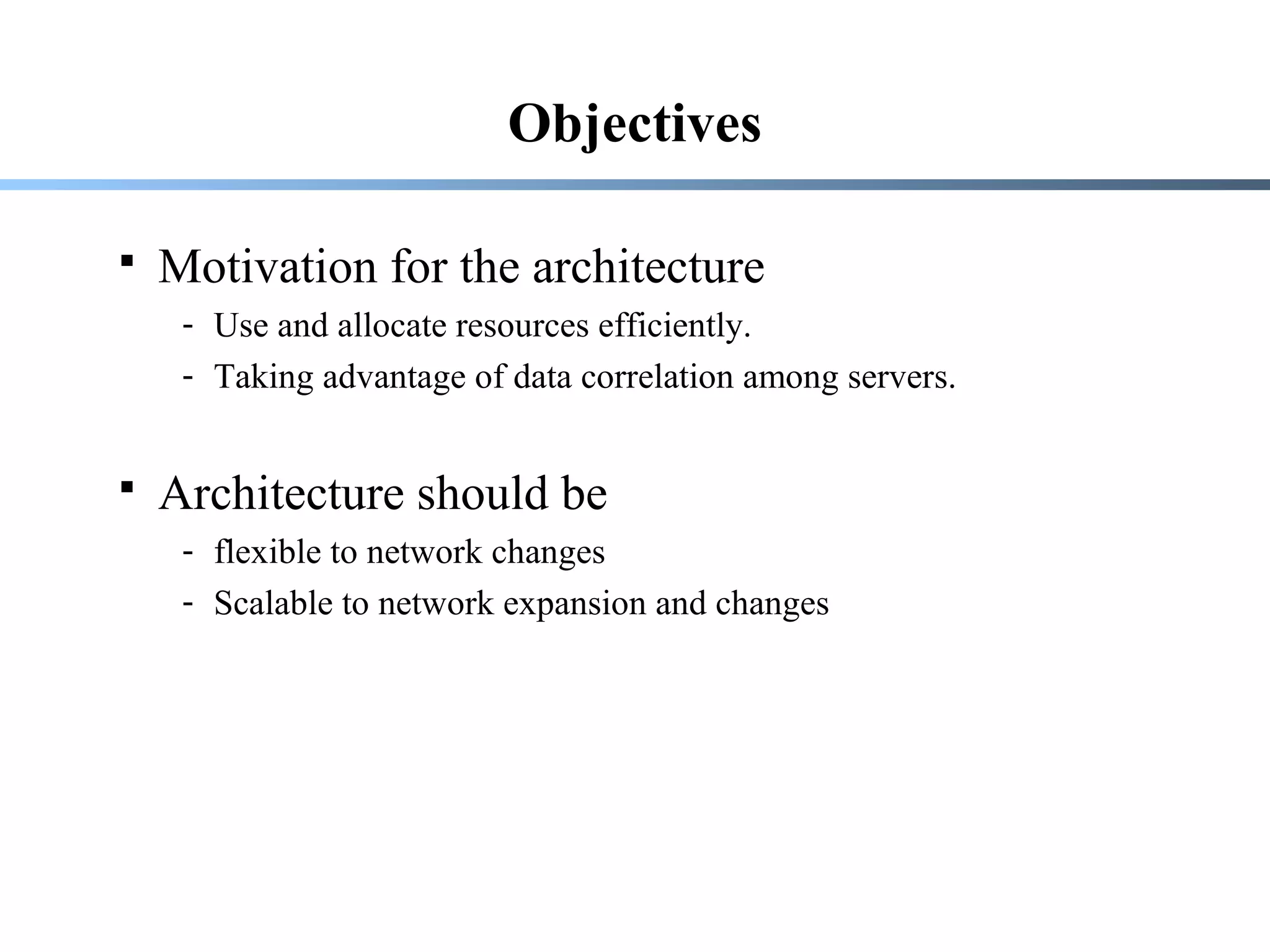 Objectives

▪ Motivation for the architecture
- Use and allocate resources efficiently.
- Taking advantage of data correlation among servers.

▪ Architecture should be
- flexible to network changes
- Scalable to network expansion and changes